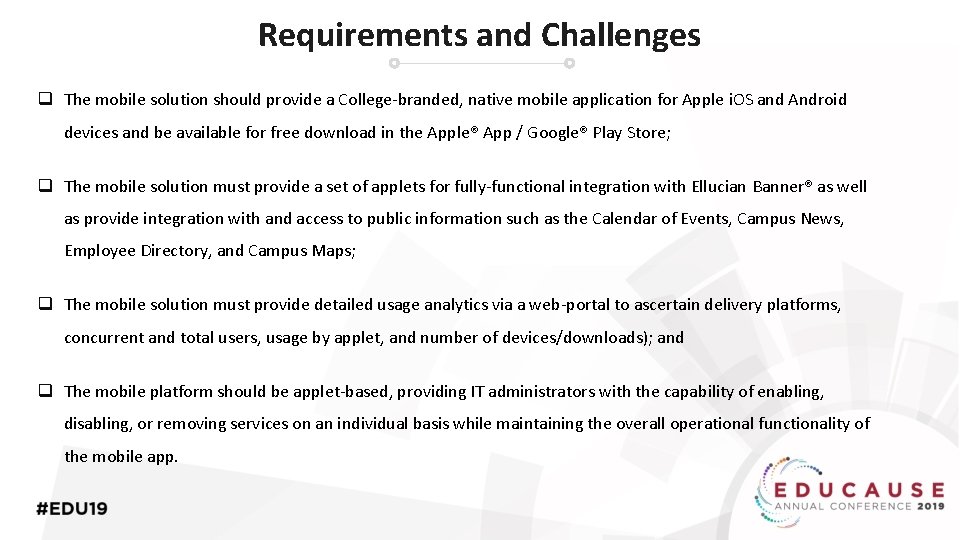 Requirements and Challenges

❑ The mobile solution should provide a College-branded, native mobile application for Apple iOS and Android devices and be available for free download in the Apple® App / Google® Play Store;

❑ The mobile solution must provide a set of applets for fully-functional integration with Ellucian Banner® as well as provide integration with and access to public information such as the Calendar of Events, Campus News, Employee Directory, and Campus Maps;

❑ The mobile solution must provide detailed usage analytics via a web-portal to ascertain delivery platforms, concurrent and total users, usage by applet, and number of devices/downloads); and

❑ The mobile platform should be applet-based, providing IT administrators with the capability of enabling, disabling, or removing services on an individual basis while maintaining the overall operational functionality of the mobile app.

#EDU19

EDUCAUSE
ANNUAL CONFERENCE 2019